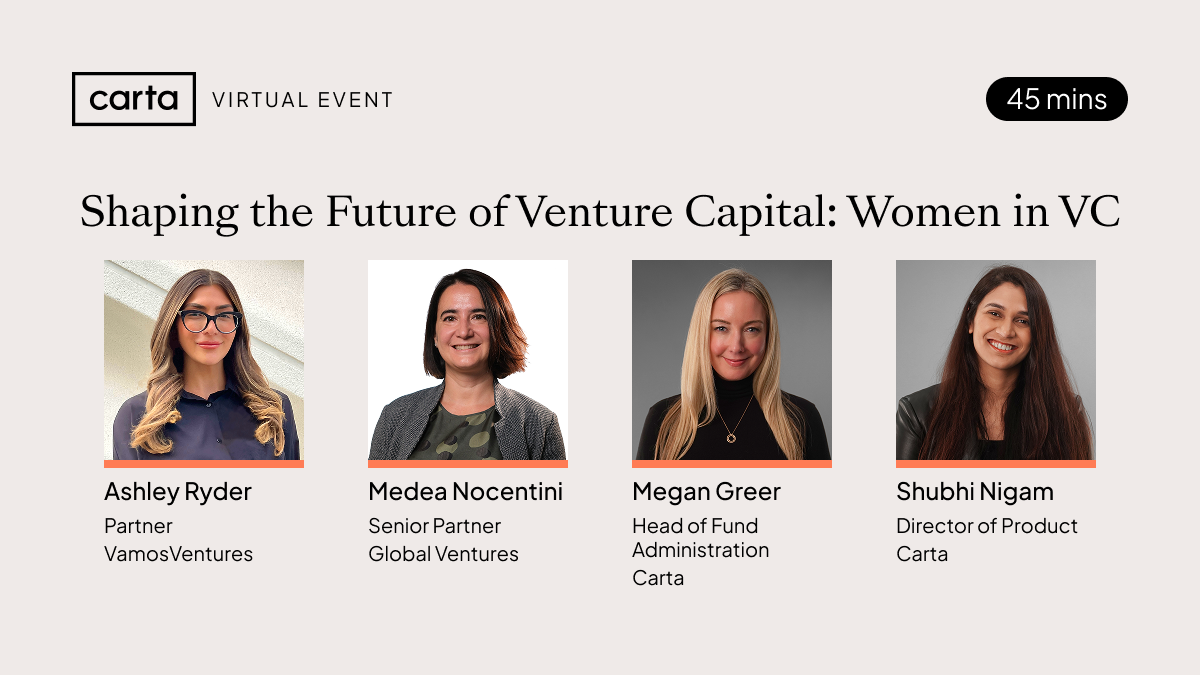 carta VIRTUAL EVENT

45 mins

Shaping the Future of Venture Capital: Women in VC

Ashley Ryder
Partner
VamosVentures

Medea Nocentini
Senior Partner
Global Ventures

Megan Greer
Head of Fund Administration
Carta

Shubhi Nigam
Director of Product
Carta